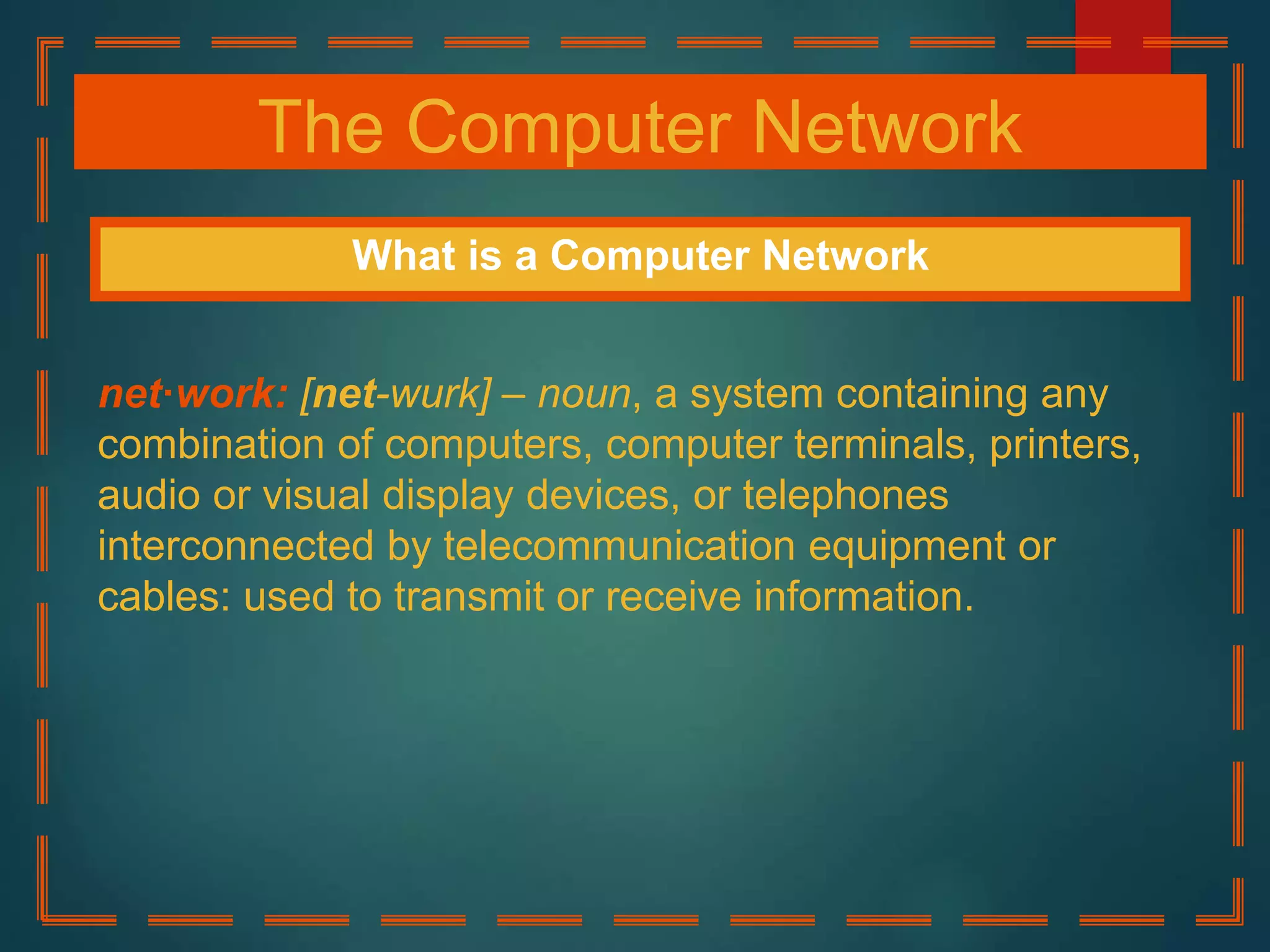 The Computer Network

What is a Computer Network

net·work: [net-wurk] – noun, a system containing any combination of computers, computer terminals, printers, audio or visual display devices, or telephones interconnected by telecommunication equipment or cables: used to transmit or receive information.